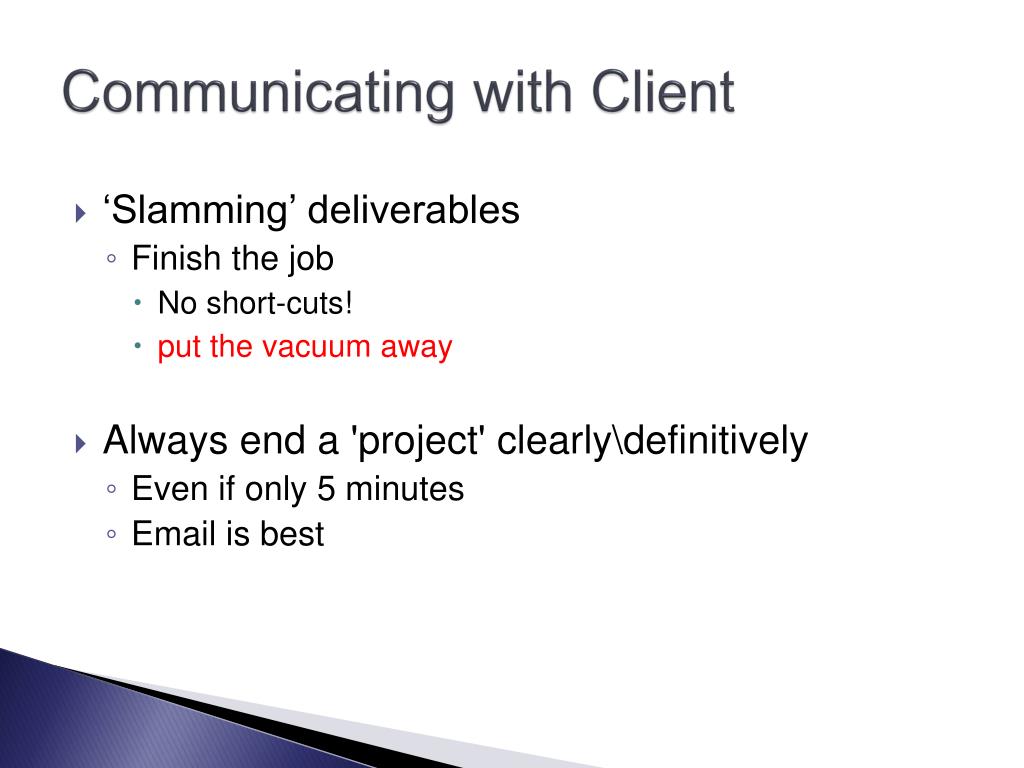 Communicating with Client

‘Slamming’ deliverables
Finish the job
No short-cuts!
put the vacuum away

Always end a 'project' clearly\definitively
Even if only 5 minutes
Email is best